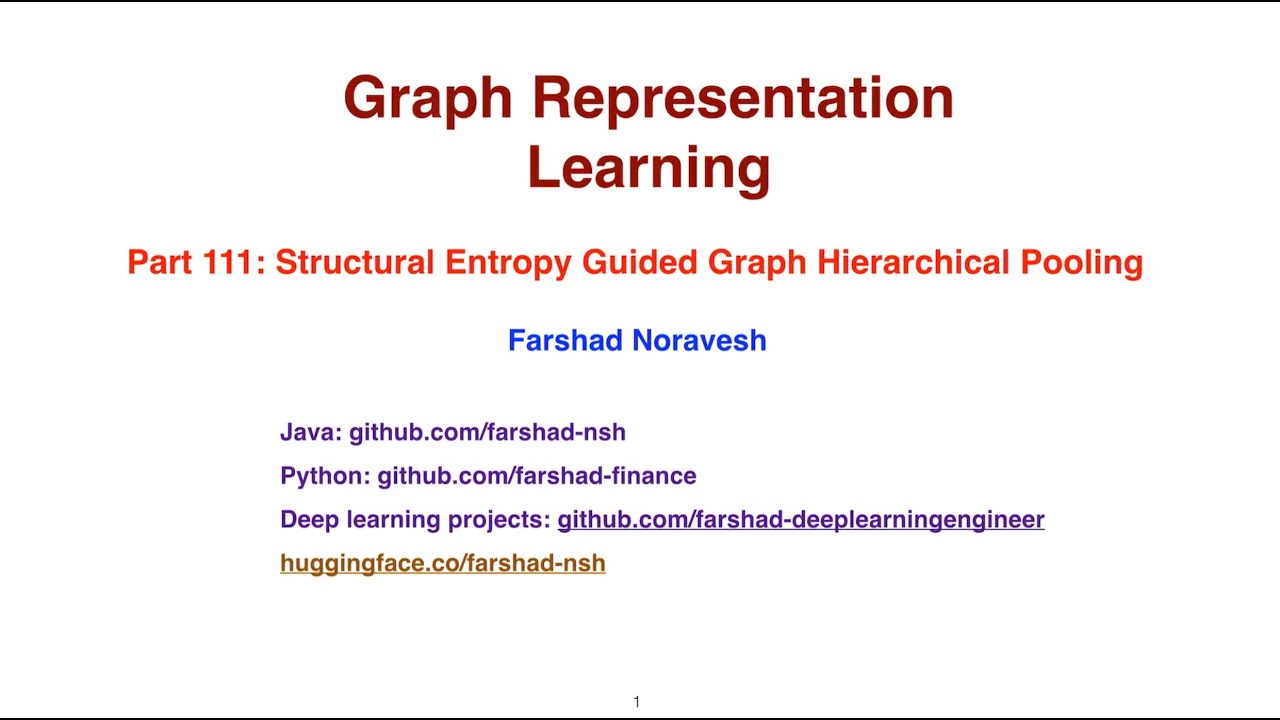 Graph Representation Learning

Part 111: Structural Entropy Guided Graph Hierarchical Pooling

Farshad Noravesh

Java: github.com/farshad-nsh

Python: github.com/farshad-finance

Deep learning projects: github.com/farshad-deeplearningengineer

huggingface.co/farshad-nsh

1